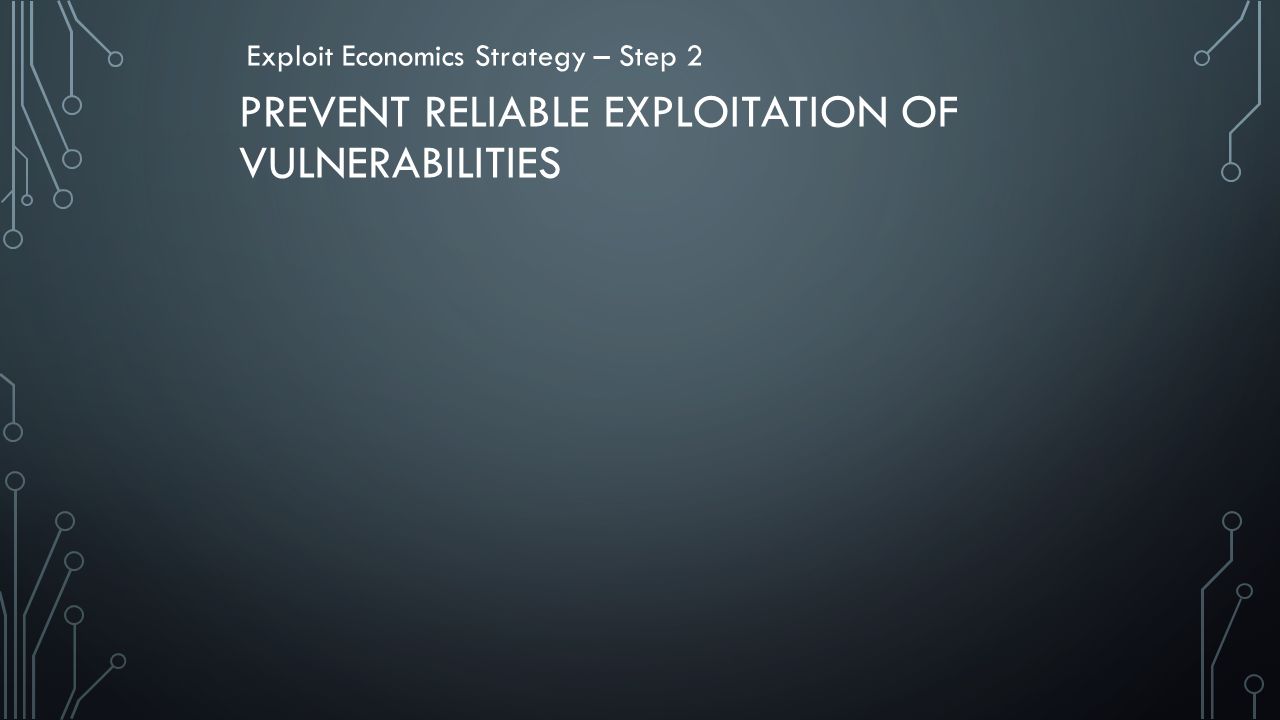 Exploit Economics Strategy – Step 2

PREVENT RELIABLE EXPLOITATION OF VULNERABILITIES